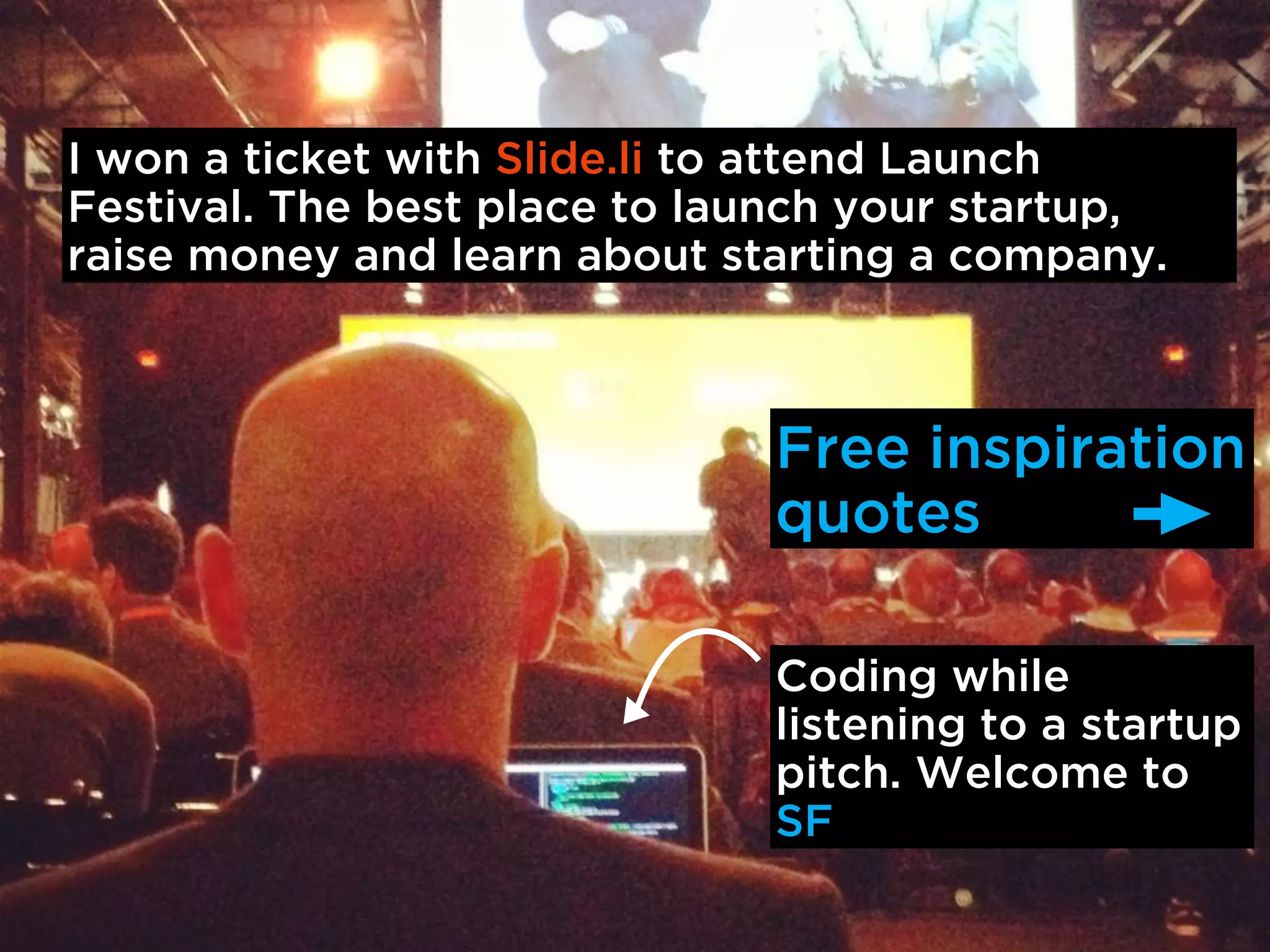 I won a ticket with Slide.li to attend Launch Festival. The best place to launch your startup, raise money and learn about starting a company.

Free inspiration quotes

Coding while listening to a startup pitch. Welcome to SF